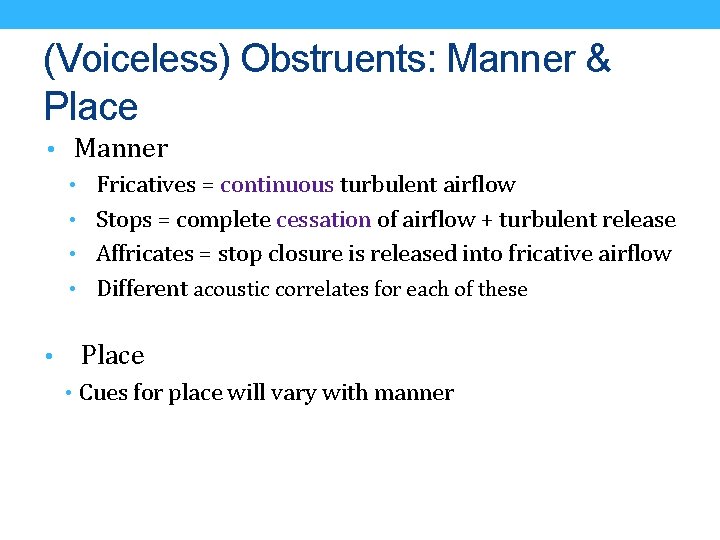 (Voiceless) Obstruents: Manner & Place

• Manner
  • Fricatives = continuous turbulent airflow
  • Stops = complete cessation of airflow + turbulent release
  • Affricates = stop closure is released into fricative airflow
  • Different acoustic correlates for each of these

• Place
  • Cues for place will vary with manner